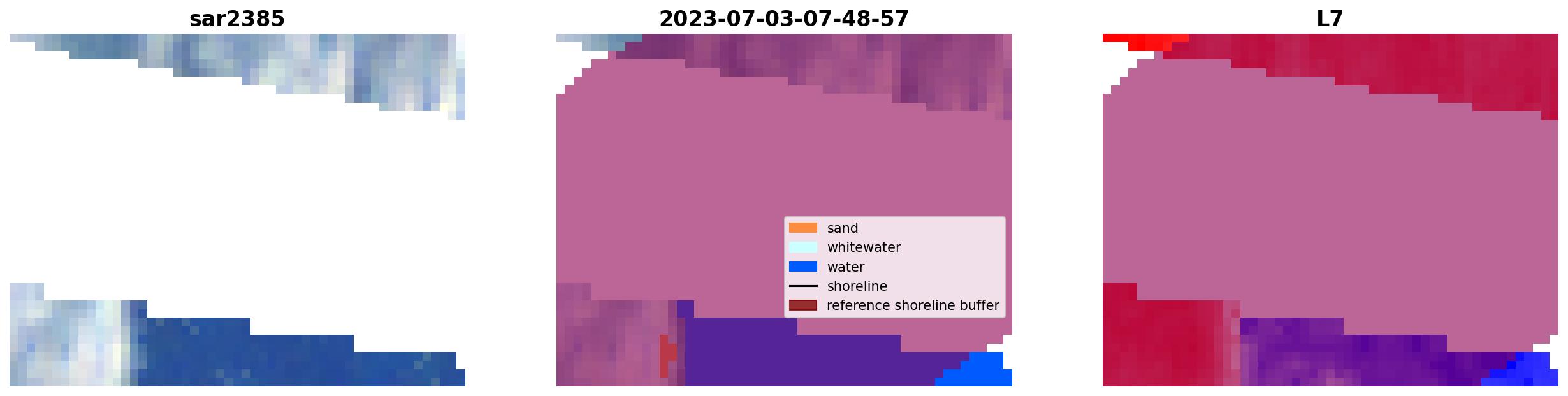 sar2385

2023-07-03-07-48-57

sand
whitewater
water
shoreline
reference shoreline buffer

L7